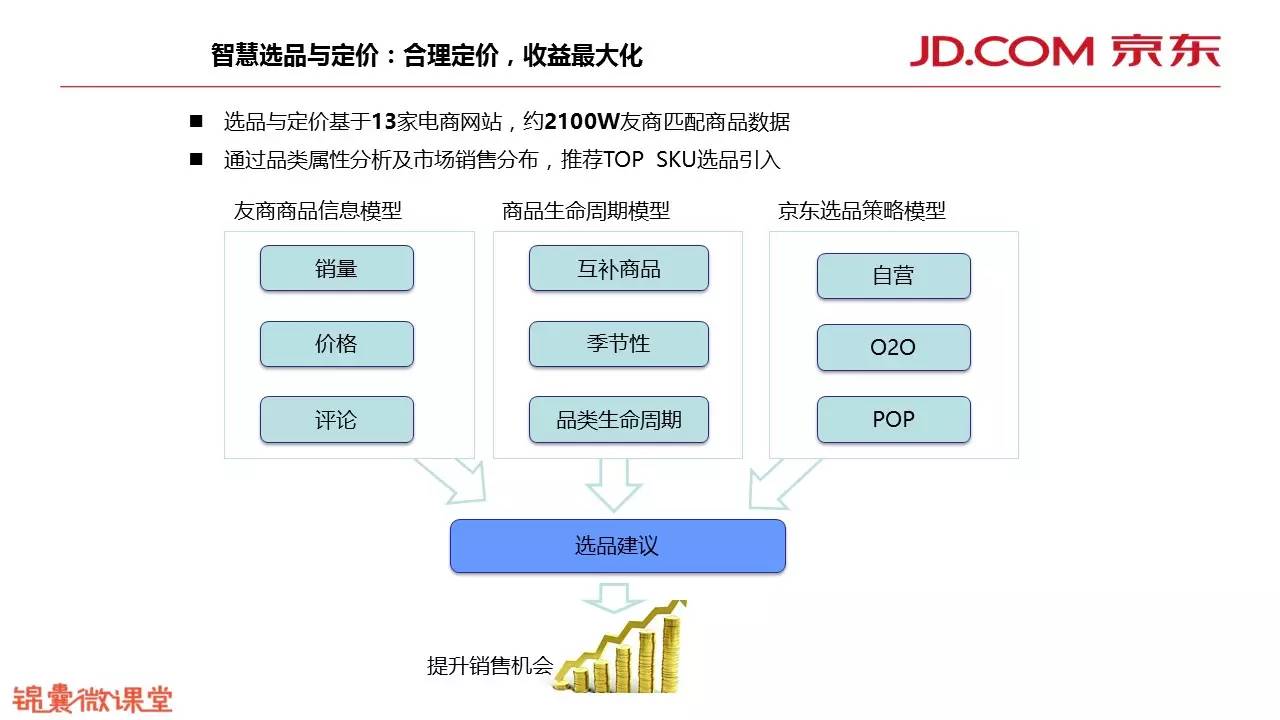 智慧选品与定价：合理定价，收益最大化

JD.COM 京东

■ 选品与定价基于13家电商网站，约2100W友商匹配商品数据

■ 通过品类属性分析及市场销售分布，推荐TOP SKU选品引入

友商商品信息模型

销量

价格

评论

商品生命周期模型

互补商品

季节性

品类生命周期

京东选品策略模型

自营

O2O

POP

选品建议

提升销售机会

锦囊微课堂